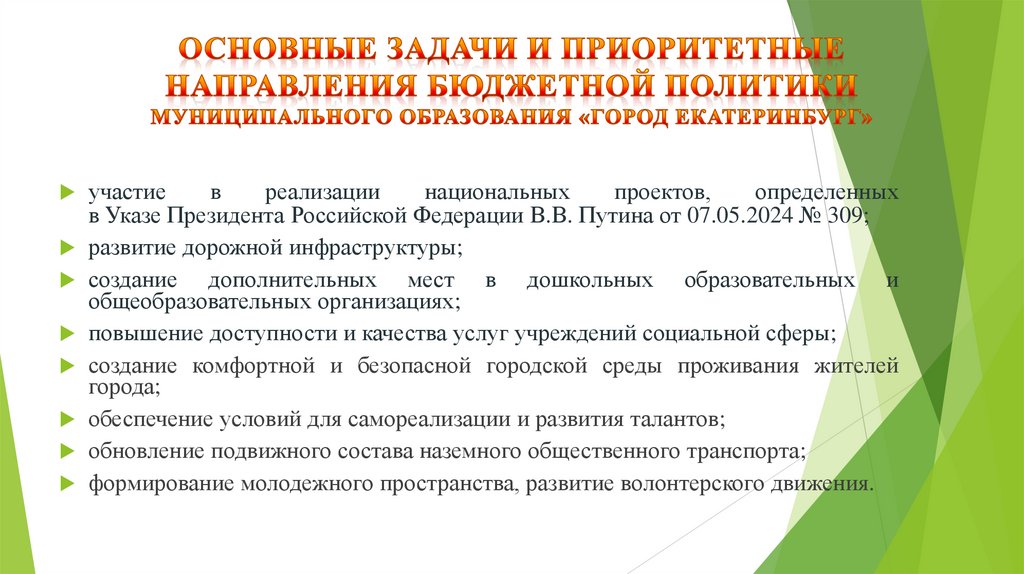 ОСНОВНЫЕ ЗАДАЧИ И ПРИОРИТЕТНЫЕ НАПРАВЛЕНИЯ БЮДЖЕТНОЙ ПОЛИТИКИ МУНИЦИПАЛЬНОГО ОБРАЗОВАНИЯ «ГОРОД ЕКАТЕРИНБУРГ»

участие в реализации национальных проектов, определенных в Указе Президента Российской Федерации В.В. Путина от 07.05.2024 № 309;

развитие дорожной инфраструктуры;

создание дополнительных мест в дошкольных образовательных и общеобразовательных организациях;

повышение доступности и качества услуг учреждений социальной сферы;

создание комфортной и безопасной городской среды проживания жителей города;

обеспечение условий для самореализации и развития талантов;

обновление подвижного состава наземного общественного транспорта;

формирование молодежного пространства, развитие волонтерского движения.